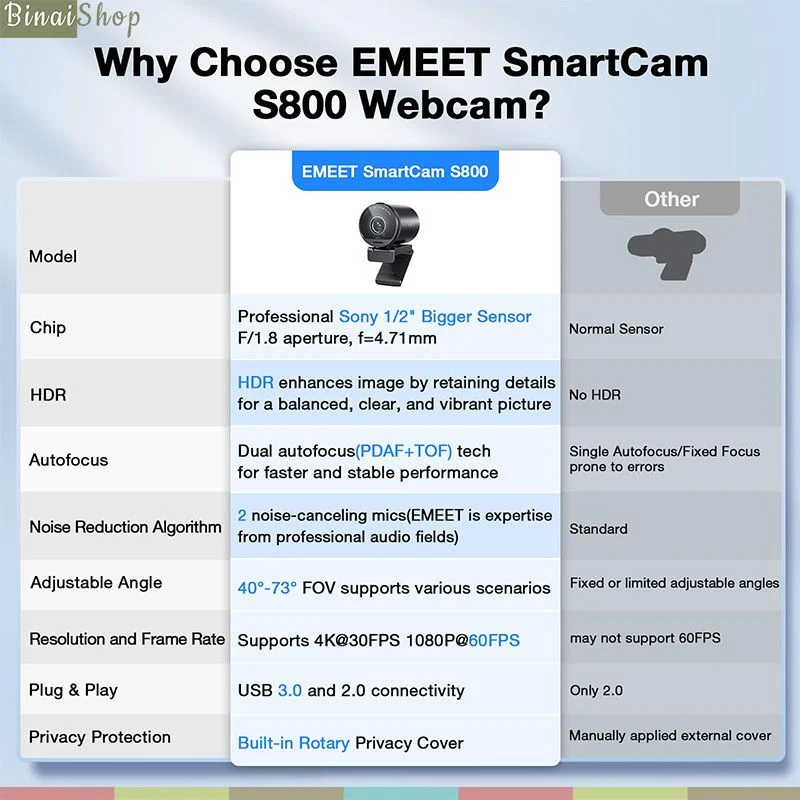 BinaiShop

Why Choose EMEET SmartCam S800 Webcam?

| | EMEET SmartCam S800 | Other |
|---|---|---|
| Model | | |
| Chip | Professional Sony 1/2" Bigger Sensor F/1.8 aperture, f=4.71mm | Normal Sensor |
| HDR | HDR enhances image by retaining details for a balanced, clear, and vibrant picture | No HDR |
| Autofocus | Dual autofocus(PDAF+TOF) tech for faster and stable performance | Single Autofocus/Fixed Focus prone to errors |
| Noise Reduction Algorithm | 2 noise-canceling mics(EMEET is expertise from professional audio fields) | Standard |
| Adjustable Angle | 40°-73° FOV supports various scenarios | Fixed or limited adjustable angles |
| Resolution and Frame Rate | Supports 4K@30FPS 1080P@60FPS | may not support 60FPS |
| Plug & Play | USB 3.0 and 2.0 connectivity | Only 2.0 |
| Privacy Protection | Built-in Rotary Privacy Cover | Manually applied external cover |